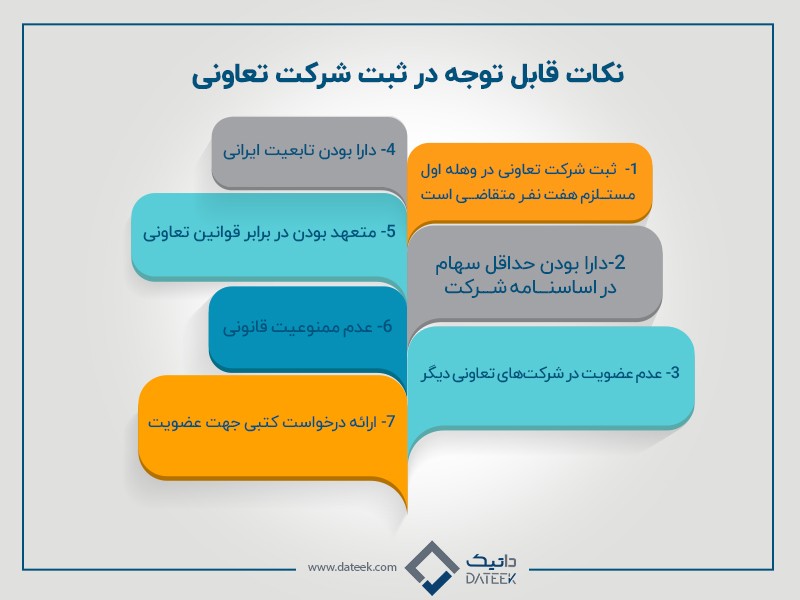 نکات قابل توجه در ثبت شرکت تعاونی

1- ثبت شرکت تعاونی در وهله اول مستلزم هفت نفر متقاضی است

2-دارا بودن حداقل سهام در اساسنامه شرکت

3- عدم عضویت در شرکت‌های تعاونی دیگر

4- دارا بودن تابعیت ایرانی

5- متعهد بودن در برابر قوانین تعاونی

6- عدم ممنوعیت قانونی

7- ارائه درخواست کتبی جهت عضویت

www.dateek.com

داتیک
DATEEK